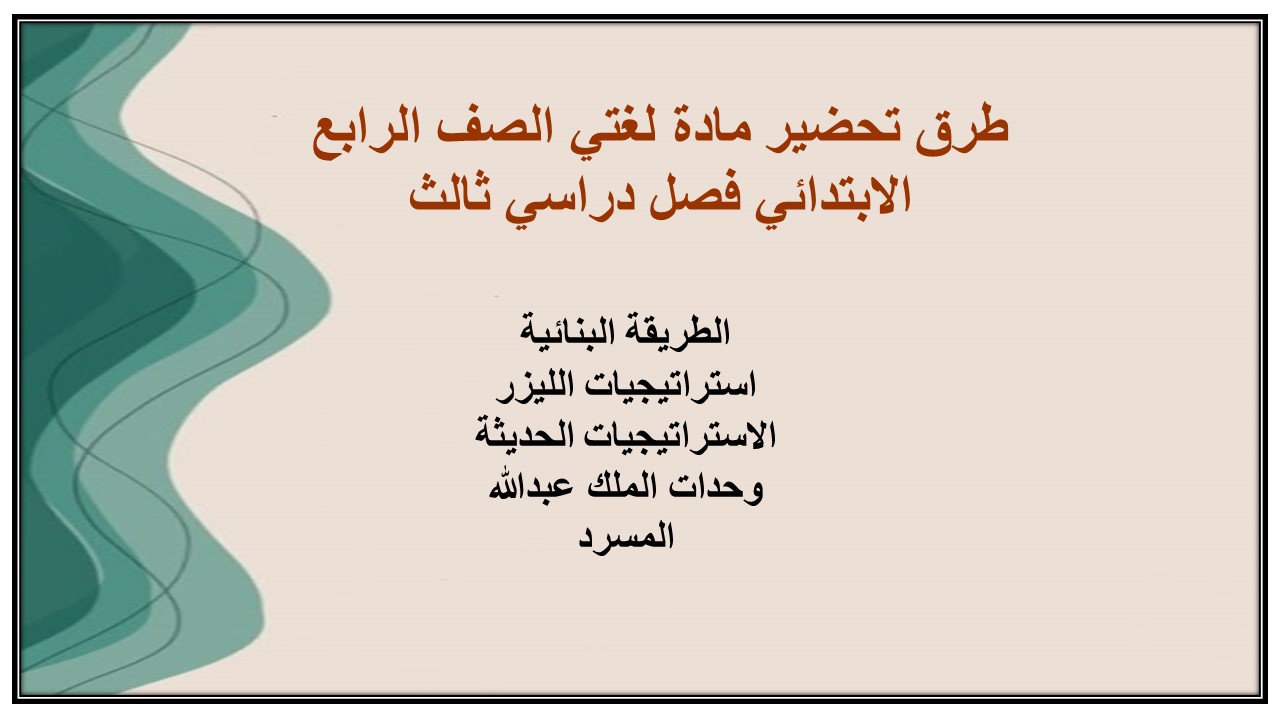 طرق تحضير مادة لغتي الصف الرابع الابتدائي فصل دراسي ثالث

الطريقة البنائية
استراتيجيات الليزر
الاستراتيجيات الحديثة
وحدات الملك عبدالله
المسرد